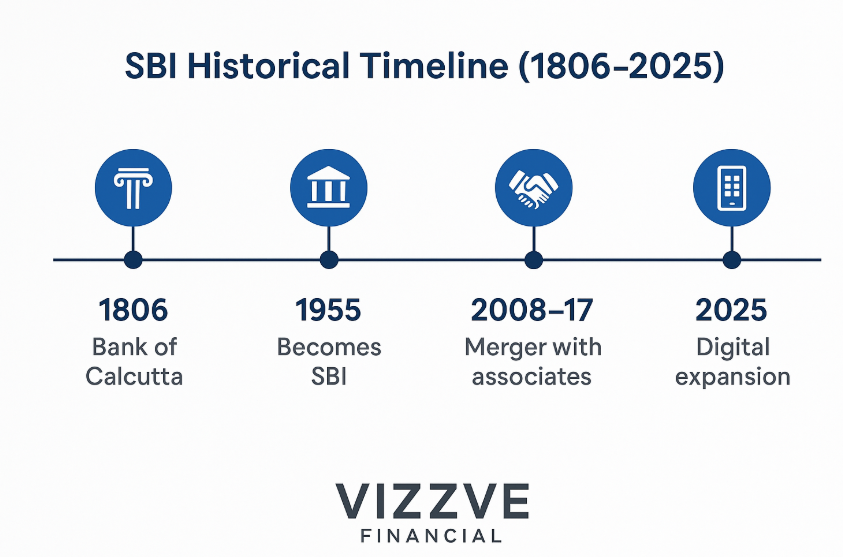 SBI Historical Timeline (1806–2025)

1806
Bank of Calcutta

1955
Becomes SBI

2008–17
Merger with associates

2025
Digital expansion

VIZZVE
FINANCIAL